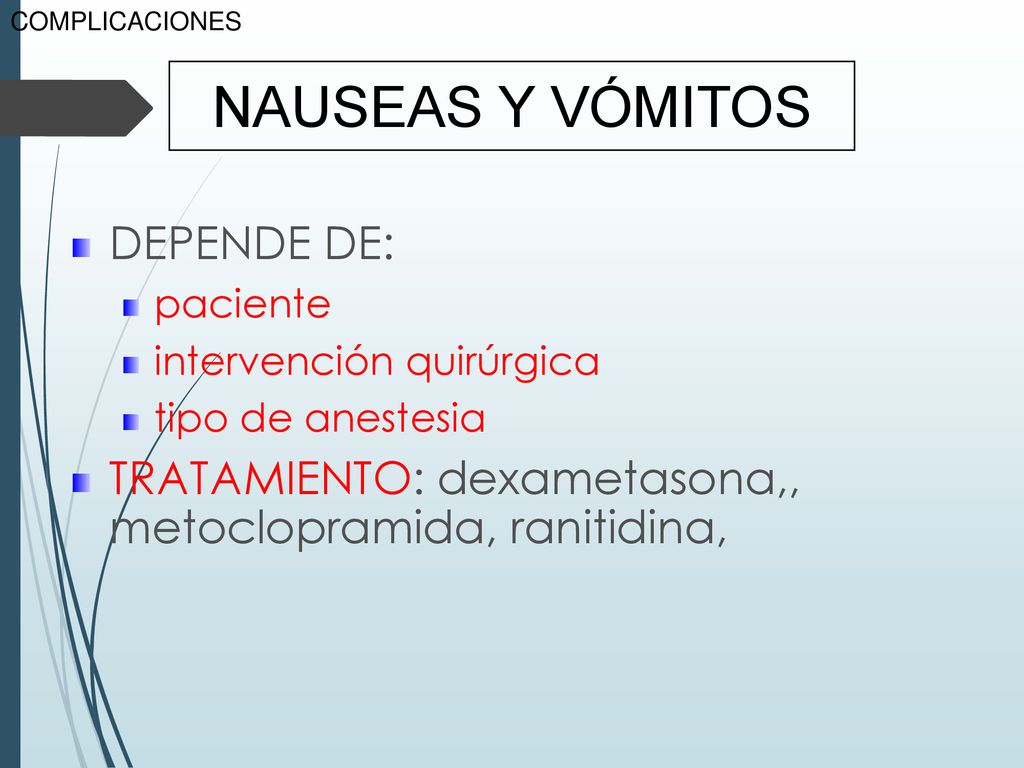 COMPLICACIONES

NAUSEAS Y VÓMITOS

DEPENDE DE:

paciente

intervención quirúrgica

tipo de anestesia

TRATAMIENTO: dexametasona,, metoclopramida, ranitidina,